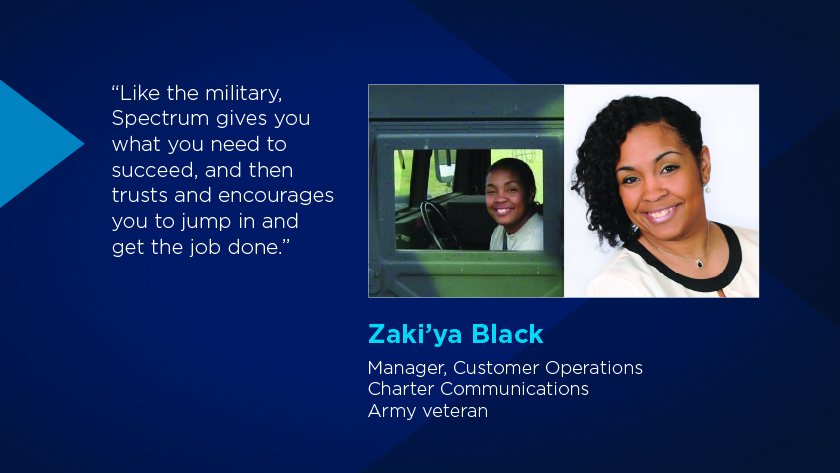 “Like the military, Spectrum gives you what you need to succeed, and then trusts and encourages you to jump in and get the job done.”

Zaki’ya Black

Manager, Customer Operations
Charter Communications
Army veteran